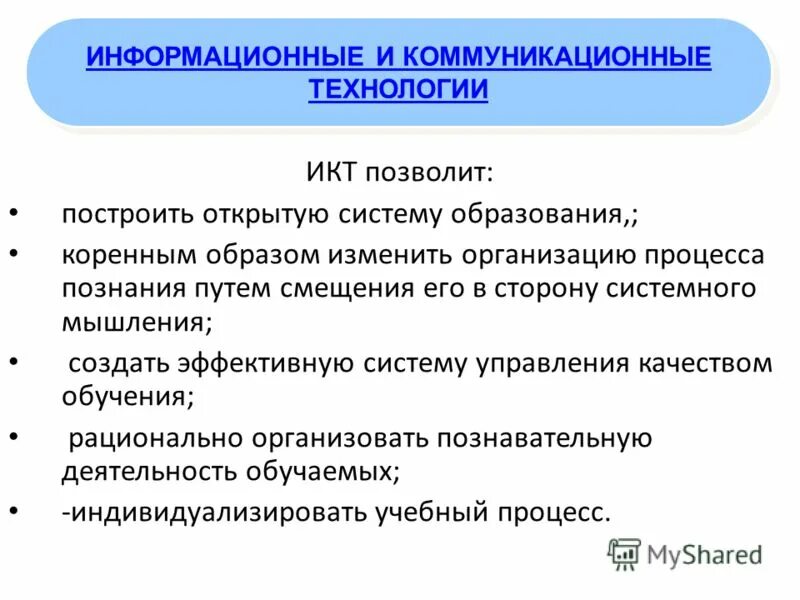 ИНФОРМАЦИОННЫЕ И КОММУНИКАЦИОННЫЕ ТЕХНОЛОГИИ

ИКТ позволит:

• построить открытую систему образования,;
• коренным образом изменить организацию процесса познания путем смещения его в сторону системного мышления;
• создать эффективную систему управления качеством обучения;
• рационально организовать познавательную деятельность обучаемых;
• -индивидуализировать учебный процесс.

MyShared